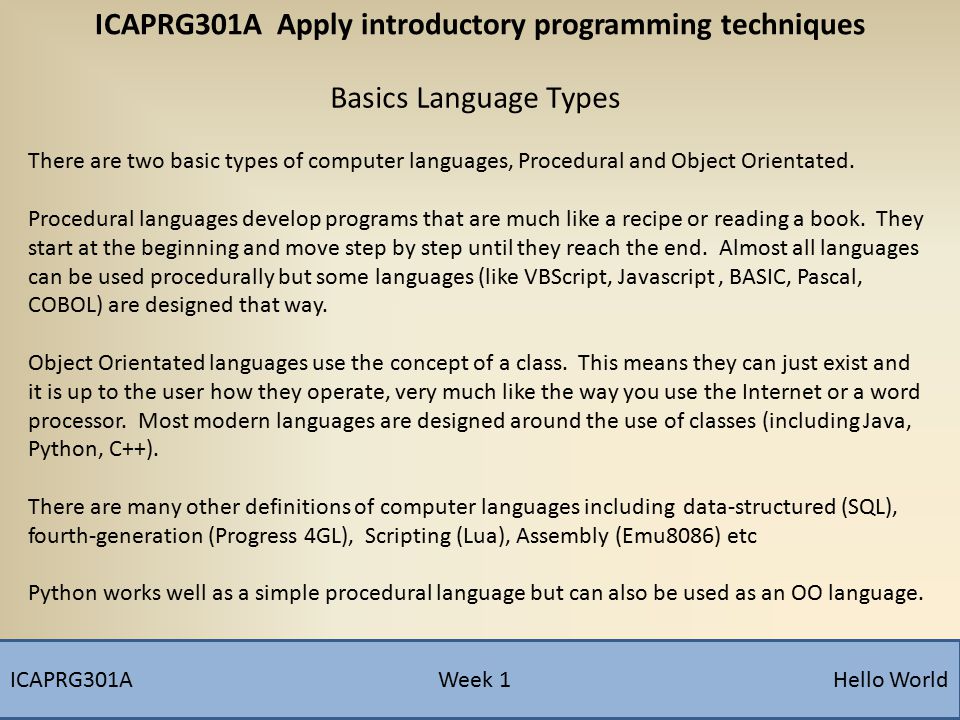 ICAPRG301A  Apply introductory programming techniques

Basics Language Types

There are two basic types of computer languages, Procedural and Object Orientated.

Procedural languages develop programs that are much like a recipe or reading a book.  They start at the beginning and move step by step until they reach the end.  Almost all languages can be used procedurally but some languages (like VBScript, Javascript , BASIC, Pascal, COBOL) are designed that way.

Object Orientated languages use the concept of a class.  This means they can just exist and it is up to the user how they operate, very much like the way you use the Internet or a word processor.  Most modern languages are designed around the use of classes (including Java, Python, C++).

There are many other definitions of computer languages including  data-structured (SQL), fourth-generation (Progress 4GL),  Scripting (Lua), Assembly (Emu8086) etc

Python works well as a simple procedural language but can also be used as an OO language.

ICAPRG301A

Week 1

Hello World